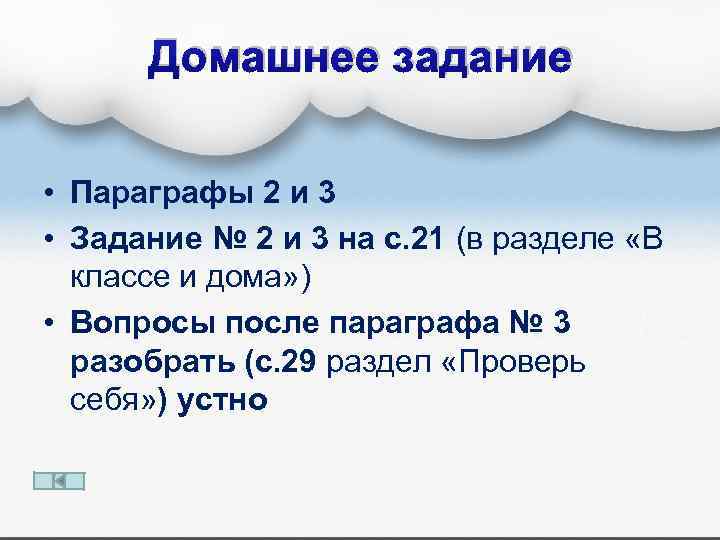 Домашнее задание

• Параграфы 2 и 3
• Задание № 2 и 3 на с.21 (в разделе «В классе и дома»)
• Вопросы после параграфа № 3 разобрать (с.29 раздел «Проверь себя») устно